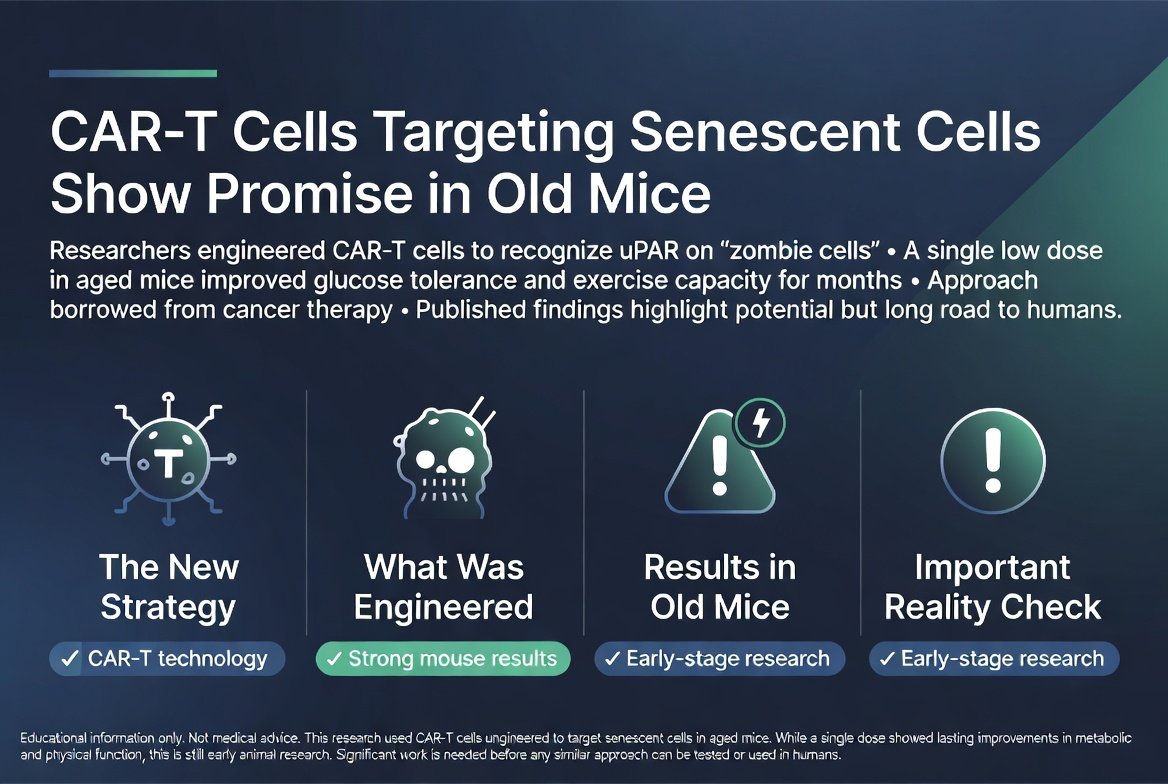 CAR-T Cells Targeting Senescent Cells Show Promise in Old Mice

Researchers engineered CAR-T cells to recognize uPAR on "zombie cells" • A single low dose in aged mice improved glucose tolerance and exercise capacity for months • Approach borrowed from cancer therapy • Published findings highlight potential but long road to humans.

T

The New Strategy

✓ CAR-T technology

What Was Engineered

✓ Strong mouse results

Results in Old Mice

✓ Early-stage research

Important Reality Check

✓ Early-stage research

Educational information only. Not medical advice. This research used CAR-T cells ungineered to target senescent cells in aged mice. While a single dose showed lasting improvements in metabolic and physical function, this is still early animal research. Significant work is needed before any similar approach can be tested or used in humans.